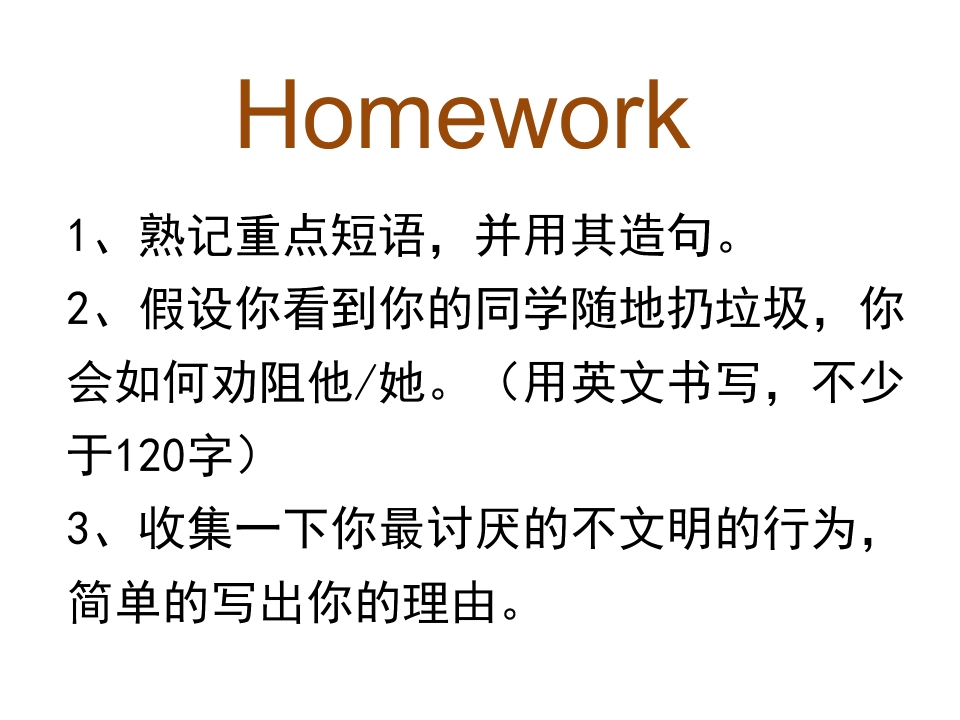 Homework

1、熟记重点短语，并用其造句。

2、假设你看到你的同学随地扔垃圾，你会如何劝阻他/她。（用英文书写，不少于120字）

3、收集一下你最讨厌的不文明的行为，简单的写出你的理由。